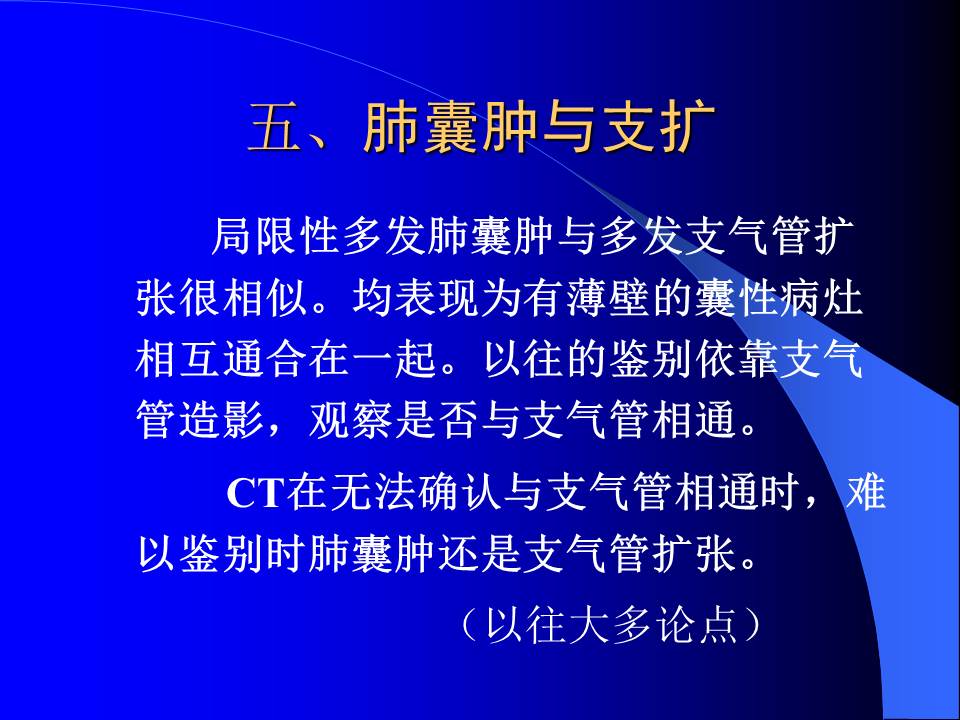 五、肺囊肿与支扩

局限性多发肺囊肿与多发支气管扩张很相似。均表现为有薄壁的囊性病灶相互通合在一起。以往的鉴别依靠支气管造影，观察是否与支气管相通。

CT在无法确认与支气管相通时，难以鉴别时肺囊肿还是支气管扩张。

（以往大多论点）